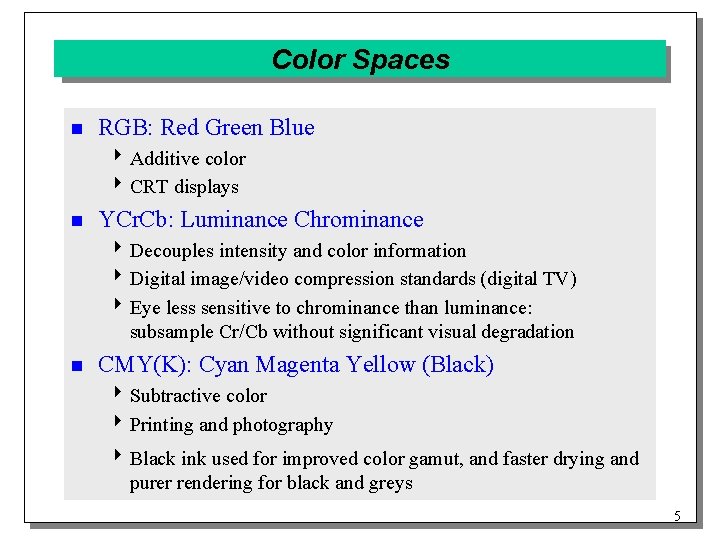 Color Spaces

RGB: Red Green Blue
Additive color
CRT displays

YCrCb: Luminance Chrominance
Decouples intensity and color information
Digital image/video compression standards (digital TV)
Eye less sensitive to chrominance than luminance: subsample Cr/Cb without significant visual degradation

CMY(K): Cyan Magenta Yellow (Black)
Subtractive color
Printing and photography
Black ink used for improved color gamut, and faster drying and purer rendering for black and greys

5